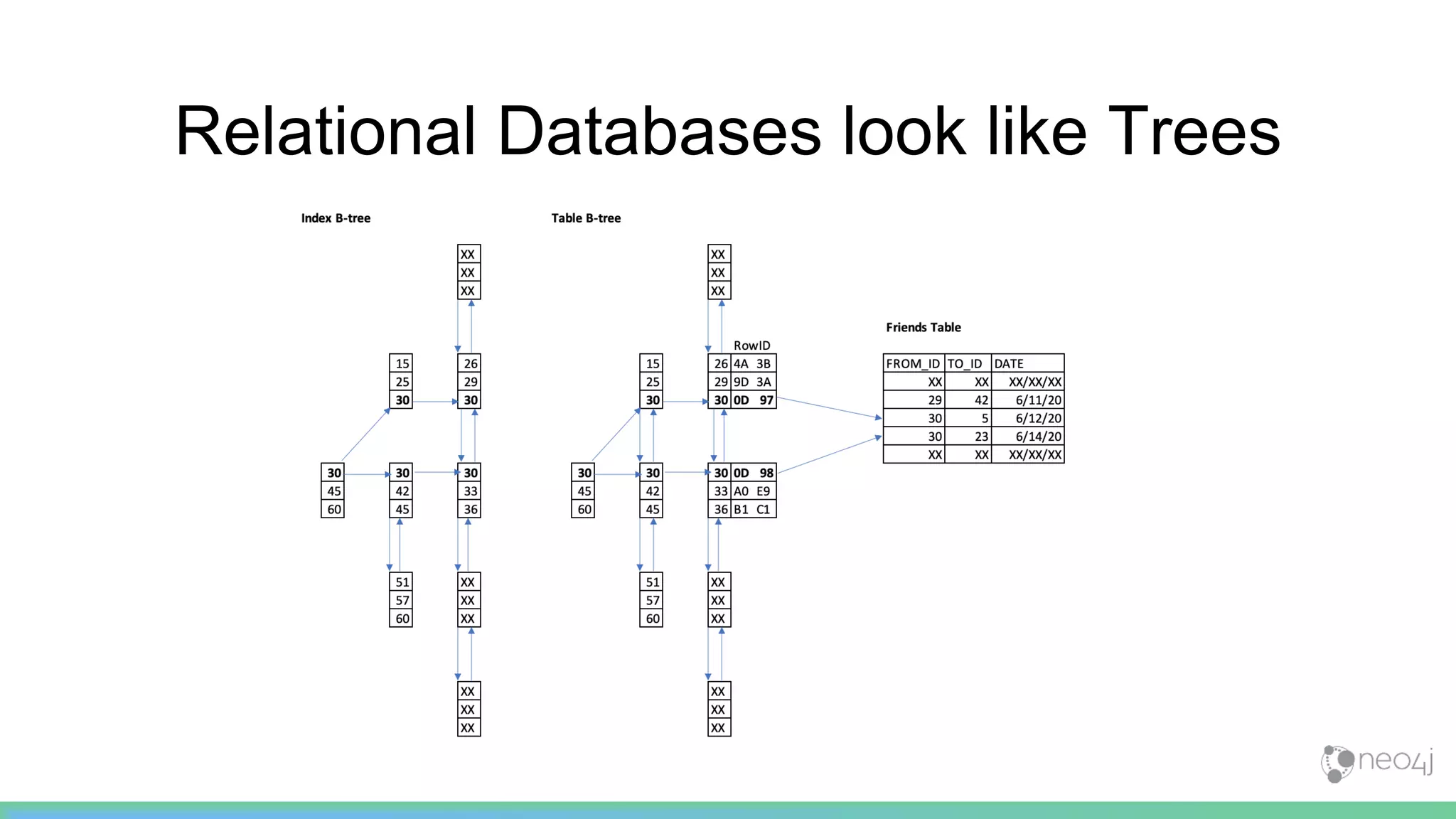 Relational Databases look like Trees

Index B-tree

XX
XX
XX

15
25
30

26
29
30

30
45
60

30
42
45

30
33
36

51
57
60

XX
XX
XX

XX
XX
XX

Table B-tree

XX
XX
XX

RowID

15
25
30

26 4A 3B
29 9D 3A
30 0D 97

30
45
60

30
42
45

30 0D 98
33 A0 E9
36 B1 C1

51
57
60

XX
XX
XX

XX
XX
XX

Friends Table

| FROM_ID | TO_ID | DATE |
|---|---|---|
| XX | XX | XX/XX/XX |
| 29 | 42 | 6/11/20 |
| 30 | 5 | 6/12/20 |
| 30 | 23 | 6/14/20 |
| XX | XX | XX/XX/XX |

neo4j